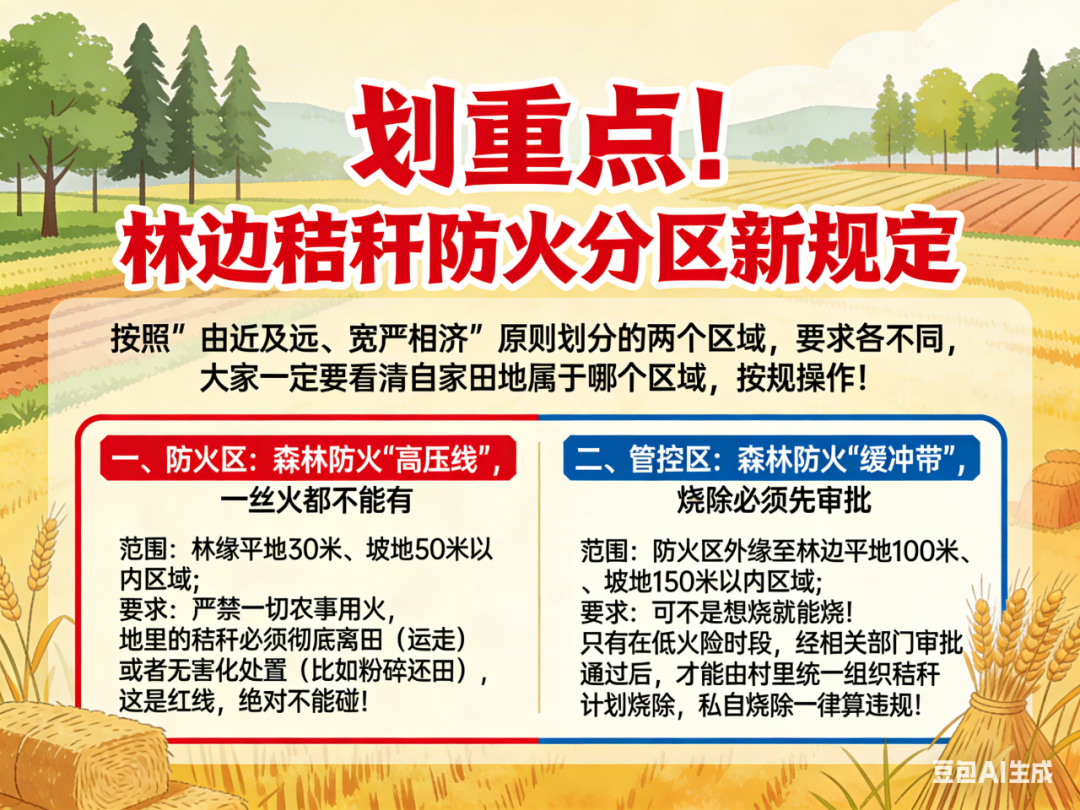 划重点!
林边秸秆防火分区新规定

按照”由近及远、宽严相济”原则划分的两个区域，要求各不同，大家一定要看清自家田地属于哪个区域，按规操作!

一、防火区：森林防火“高压线”，
一丝火都不能有

范围：林缘平地30米、坡地50米以内区域;
要求：严禁一切农事用火，地里的秸秆必须彻底离田（运走）或者无害化处置（比如粉碎还田），这是红线，绝对不能碰!

二、管控区：森林防火“缓冲带”，
烧除必须先审批

范围：防火区外缘至林边平地100米、、坡地150米以内区域;
要求：可不是想烧就能烧!
只有在低火险时段，经相关部门审批通过后，才能由村里统一组织秸秆计划烧除，私自烧除一律算违规!

豆包AI生成